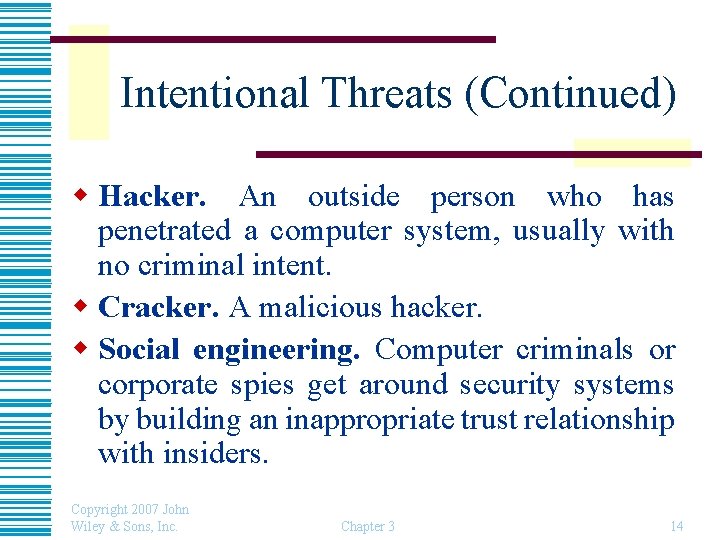 Intentional Threats (Continued)

Hacker. An outside person who has penetrated a computer system, usually with no criminal intent.

Cracker. A malicious hacker.

Social engineering. Computer criminals or corporate spies get around security systems by building an inappropriate trust relationship with insiders.

Copyright 2007 John Wiley & Sons, Inc.

Chapter 3

14